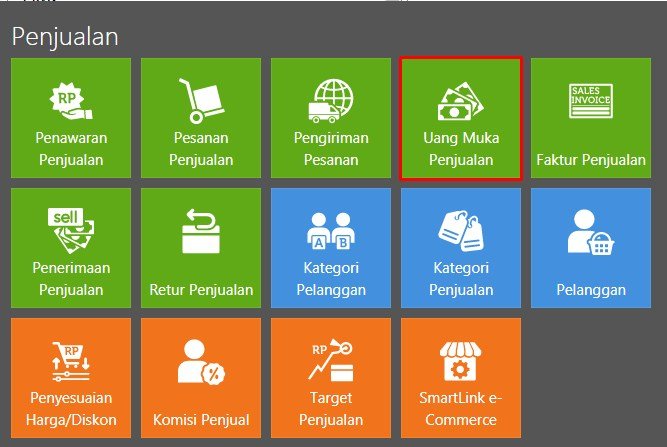 Penjualan

RP
Penawaran Penjualan

Pesanan Penjualan

Pengiriman Pesanan

Uang Muka Penjualan

SALES INVOICE
Faktur Penjualan

sell
Penerimaan Penjualan

Retur Penjualan

A B
Kategori Pelanggan

Kategori Penjualan

Pelanggan

RP
Penyesuaian Harga/Diskon

%
Komisi Penjual

RP
Target Penjualan

SmartLink e-Commerce